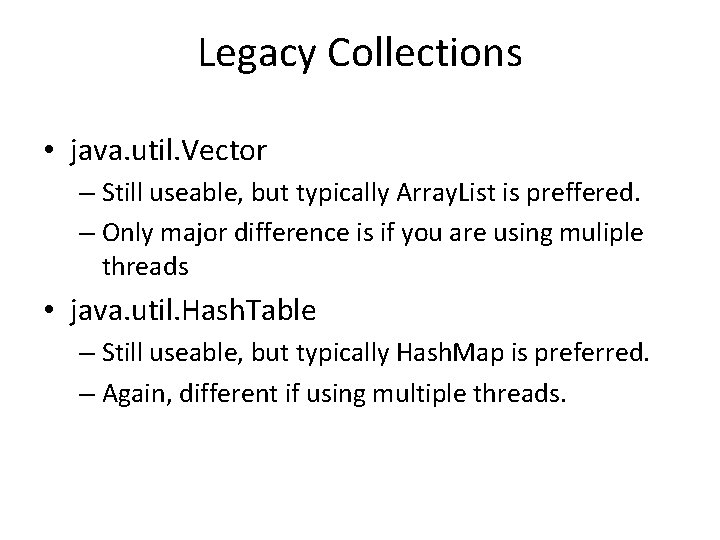 Legacy Collections

• java.util.Vector
  – Still useable, but typically ArrayList is preffered.
  – Only major difference is if you are using muliple threads

• java.util.HashTable
  – Still useable, but typically HashMap is preferred.
  – Again, different if using multiple threads.